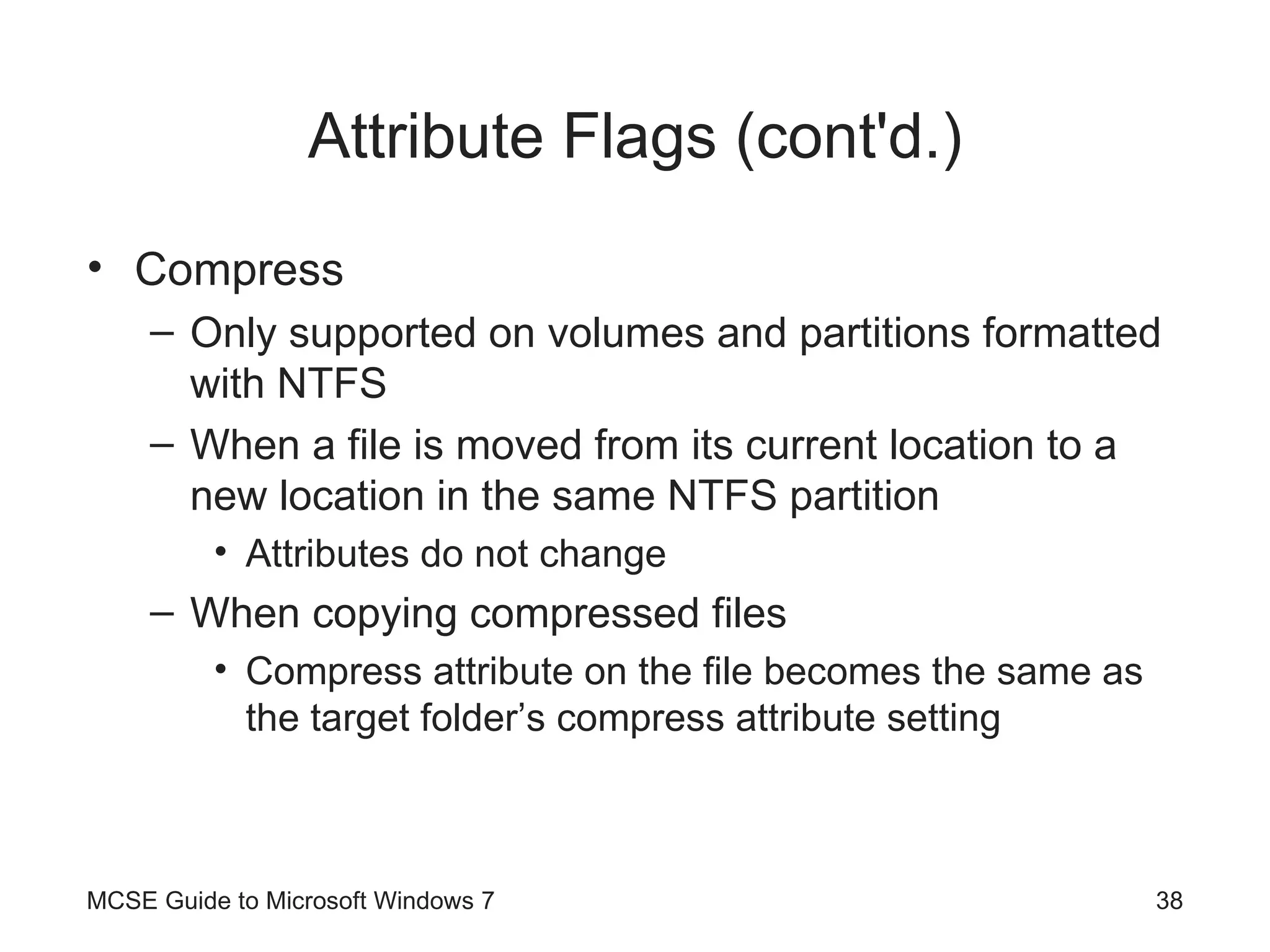 Attribute Flags (cont'd.)

• Compress
  – Only supported on volumes and partitions formatted with NTFS
  – When a file is moved from its current location to a new location in the same NTFS partition
    • Attributes do not change
  – When copying compressed files
    • Compress attribute on the file becomes the same as the target folder’s compress attribute setting

MCSE Guide to Microsoft Windows 7

38